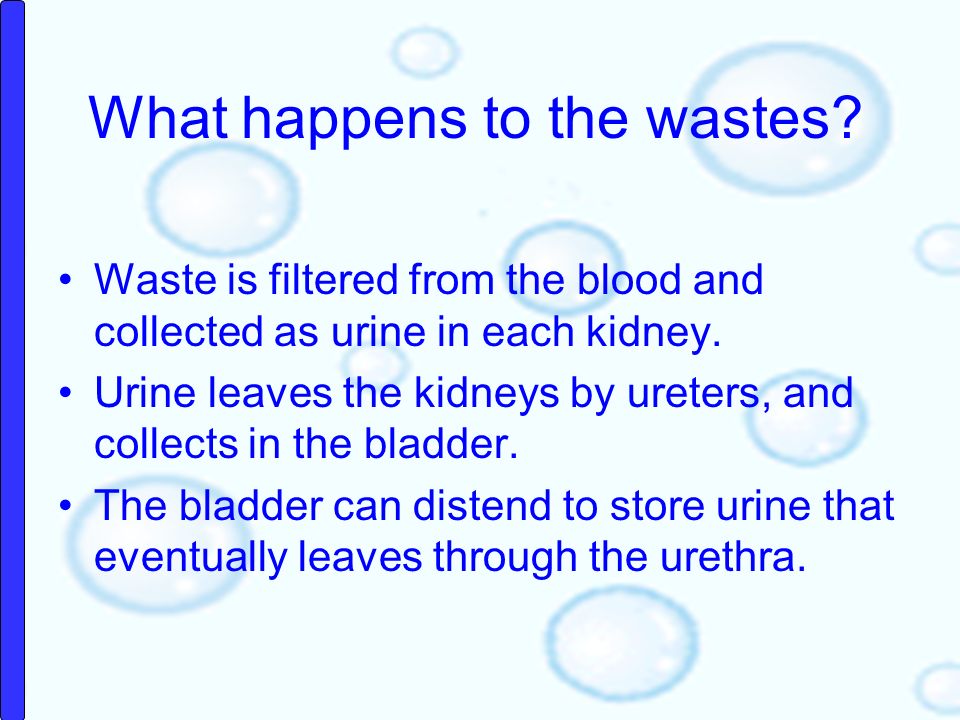 What happens to the wastes?

• Waste is filtered from the blood and collected as urine in each kidney.
• Urine leaves the kidneys by ureters, and collects in the bladder.
• The bladder can distend to store urine that eventually leaves through the urethra.